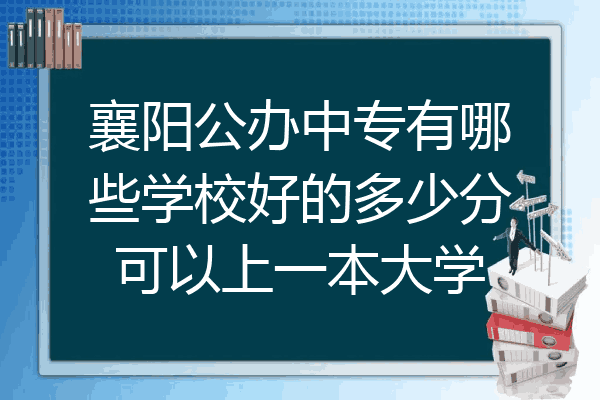 襄阳公办中专有哪些学校好的多少分可以上一本大学